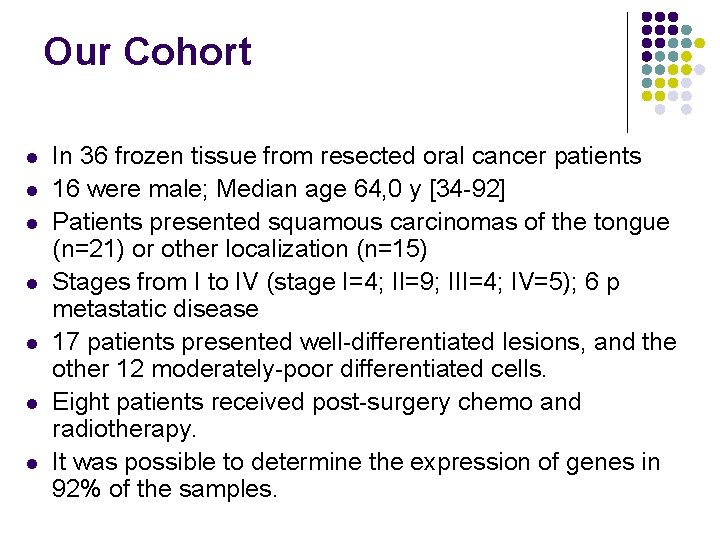 Our Cohort

- In 36 frozen tissue from resected oral cancer patients
- 16 were male; Median age 64,0 y [34-92]
- Patients presented squamous carcinomas of the tongue (n=21) or other localization (n=15)
- Stages from I to IV (stage I=4; II=9; III=4; IV=5); 6 p metastatic disease
- 17 patients presented well-differentiated lesions, and the other 12 moderately-poor differentiated cells.
- Eight patients received post-surgery chemo and radiotherapy.
- It was possible to determine the expression of genes in 92% of the samples.